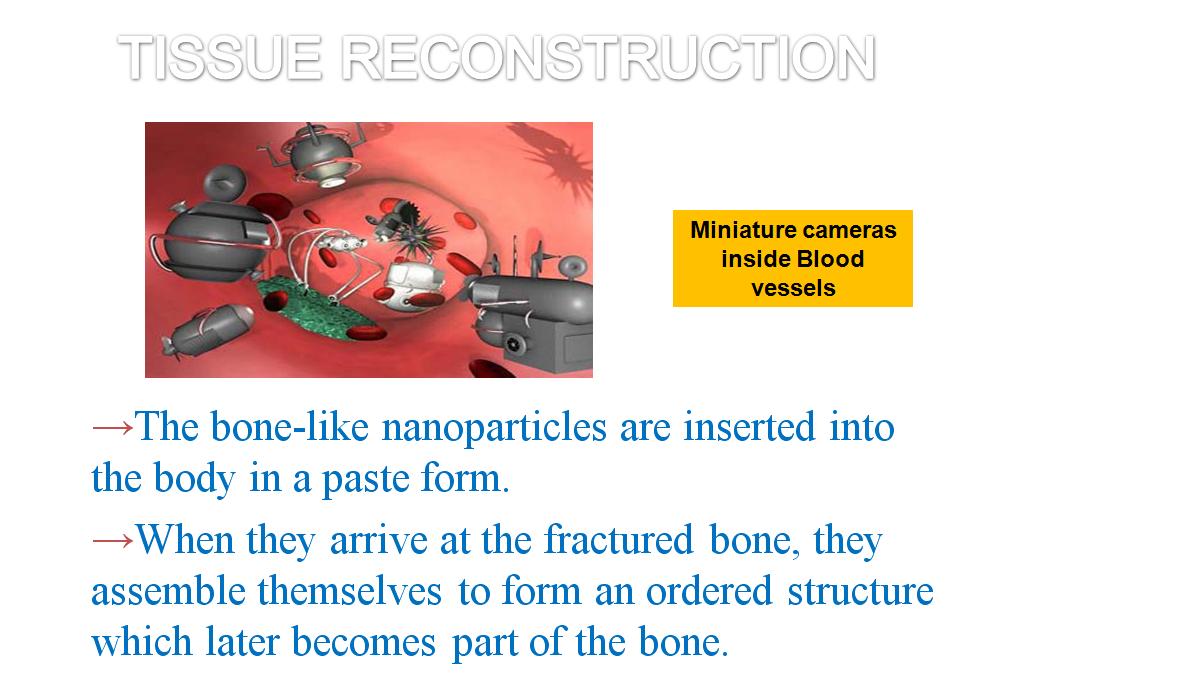 TISSUE RECONSTRUCTION

Miniature cameras inside Blood vessels

→The bone-like nanoparticles are inserted into the body in a paste form.

→When they arrive at the fractured bone, they assemble themselves to form an ordered structure which later becomes part of the bone.